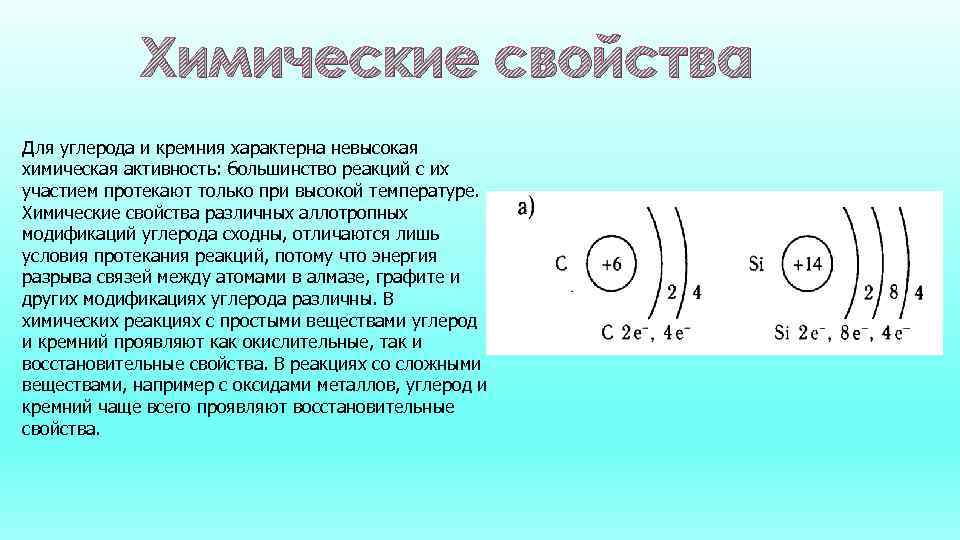 Химические свойства

Для углерода и кремния характерна невысокая химическая активность: большинство реакций с их участием протекают только при высокой температуре. Химические свойства различных аллотропных модификаций углерода сходны, отличаются лишь условия протекания реакций, потому что энергия разрыва связей между атомами в алмазе, графите и других модификациях углерода различны. В химических реакциях с простыми веществами углерод и кремний проявляют как окислительные, так и восстановительные свойства. В реакциях со сложными веществами, например с оксидами металлов, углерод и кремний чаще всего проявляют восстановительные свойства.

а)

C +6 2 4

C $2e^-$, $4e^-$

Si +14 2 8 4

Si $2e^-$, $8e^-$, $4e^-$